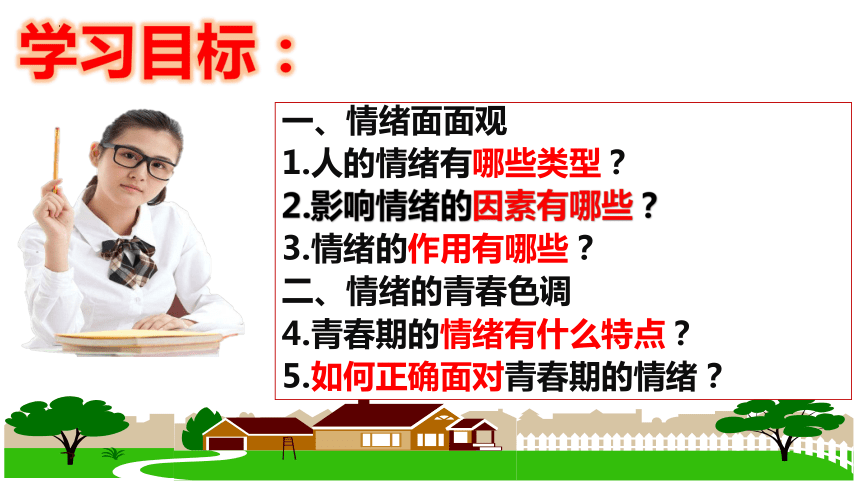 学习目标：

一、情绪面面观
1.人的情绪有哪些类型？
2.影响情绪的因素有哪些？
3.情绪的作用有哪些？
二、情绪的青春色调
4.青春期的情绪有什么特点？
5.如何正确面对青春期的情绪？